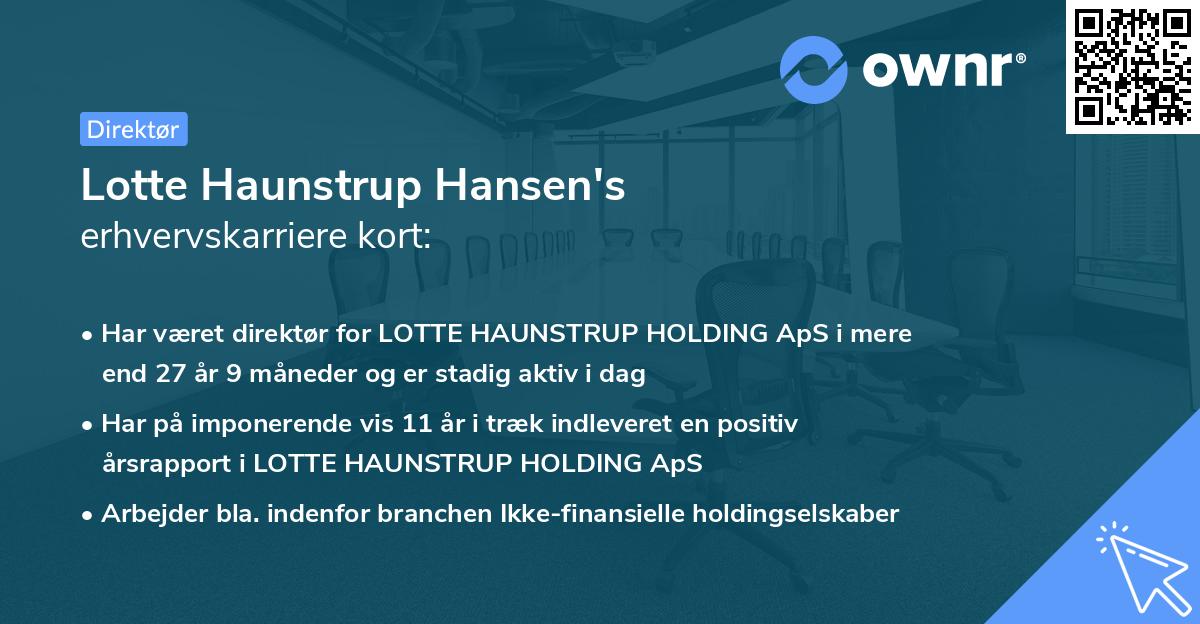 ownr®

Direktør

Lotte Haunstrup Hansen's
erhvervskarriere kort:

• Har været direktør for LOTTE HAUNSTRUP HOLDING ApS i mere end 27 år 9 måneder og er stadig aktiv i dag

• Har på imponerende vis 11 år i træk indleveret en positiv årsrapport i LOTTE HAUNSTRUP HOLDING ApS

• Arbejder bla. indenfor branchen Ikke-finansielle holdingselskaber